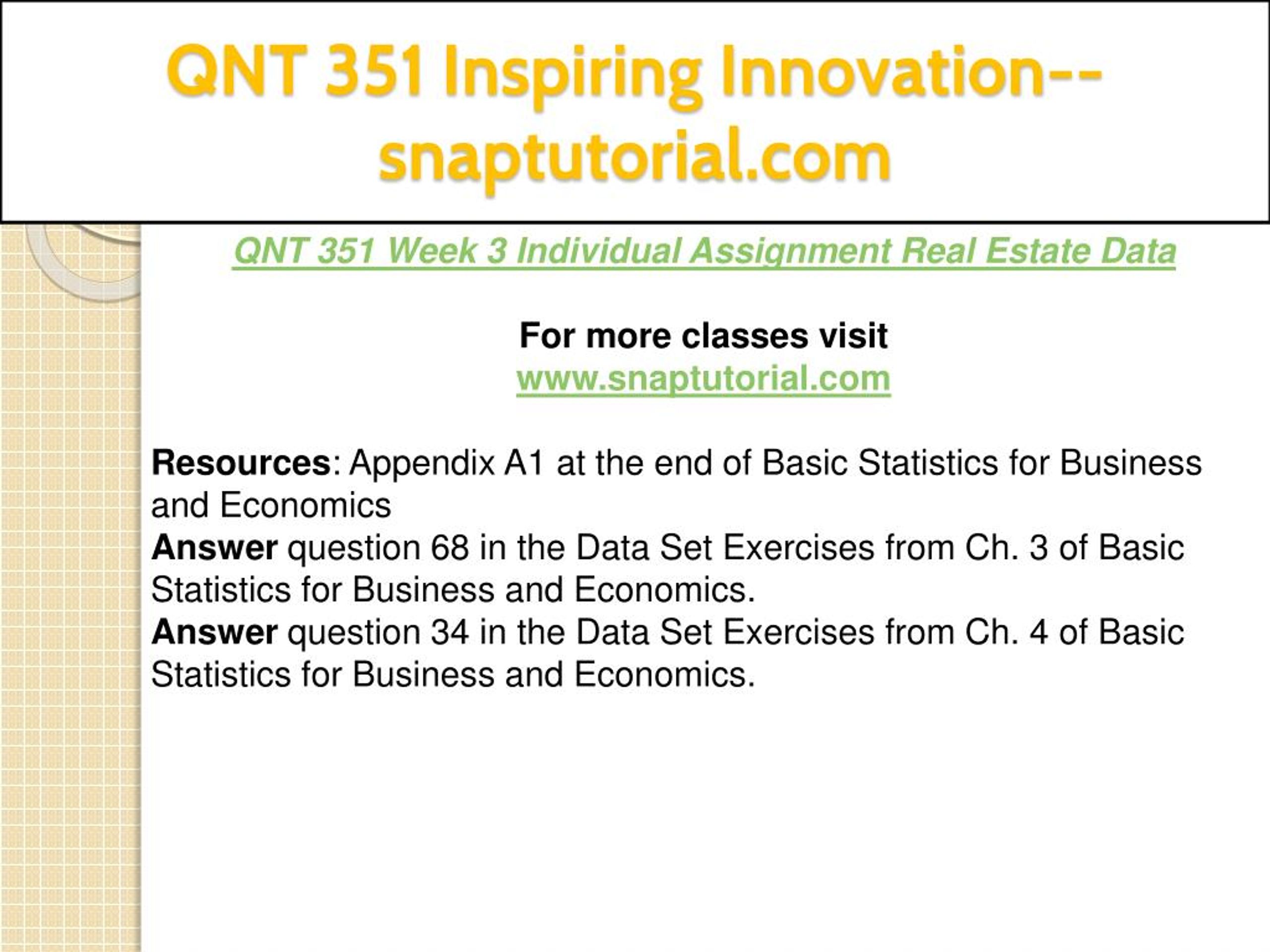 QNT 351 Inspiring Innovation--snaptutorial.com

QNT 351 Week 3 Individual Assignment Real Estate Data

For more classes visit
www.snaptutorial.com

Resources: Appendix A1 at the end of Basic Statistics for Business and Economics
Answer question 68 in the Data Set Exercises from Ch. 3 of Basic Statistics for Business and Economics.
Answer question 34 in the Data Set Exercises from Ch. 4 of Basic Statistics for Business and Economics.